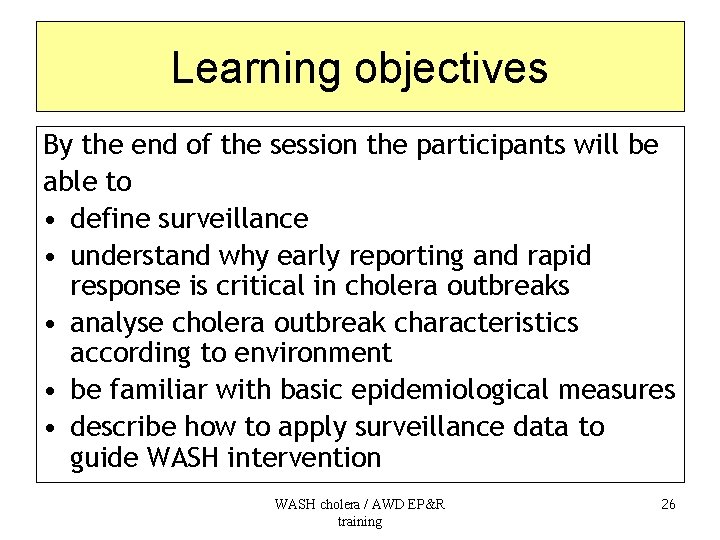 Learning objectives

By the end of the session the participants will be able to

• define surveillance
• understand why early reporting and rapid response is critical in cholera outbreaks
• analyse cholera outbreak characteristics according to environment
• be familiar with basic epidemiological measures
• describe how to apply surveillance data to guide WASH intervention

WASH cholera / AWD EP&R training

26